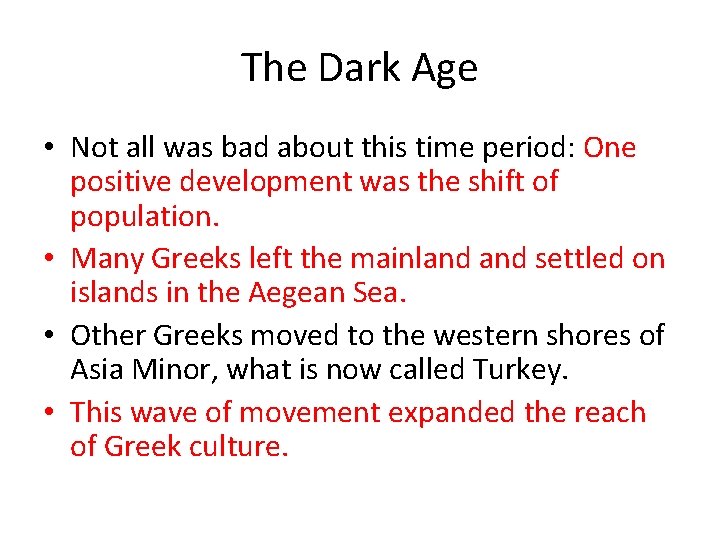 The Dark Age

• Not all was bad about this time period: One positive development was the shift of population.

• Many Greeks left the mainland and settled on islands in the Aegean Sea.

• Other Greeks moved to the western shores of Asia Minor, what is now called Turkey.

• This wave of movement expanded the reach of Greek culture.